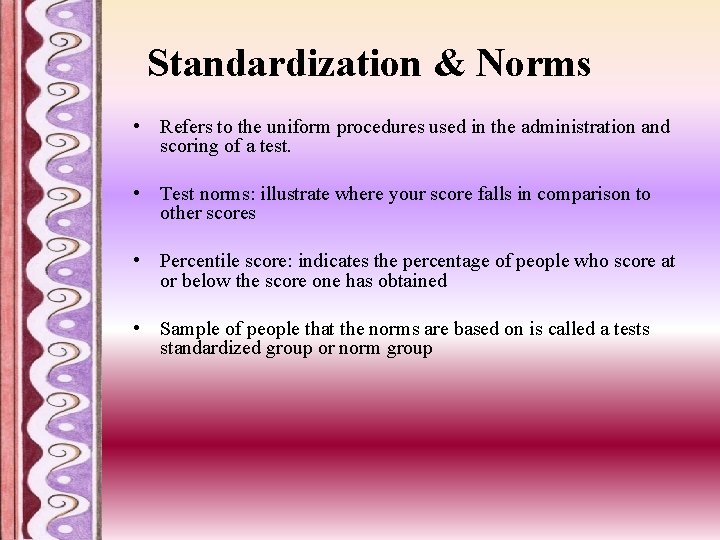 Standardization & Norms

• Refers to the uniform procedures used in the administration and scoring of a test.

• Test norms: illustrate where your score falls in comparison to other scores

• Percentile score: indicates the percentage of people who score at or below the score one has obtained

• Sample of people that the norms are based on is called a tests standardized group or norm group